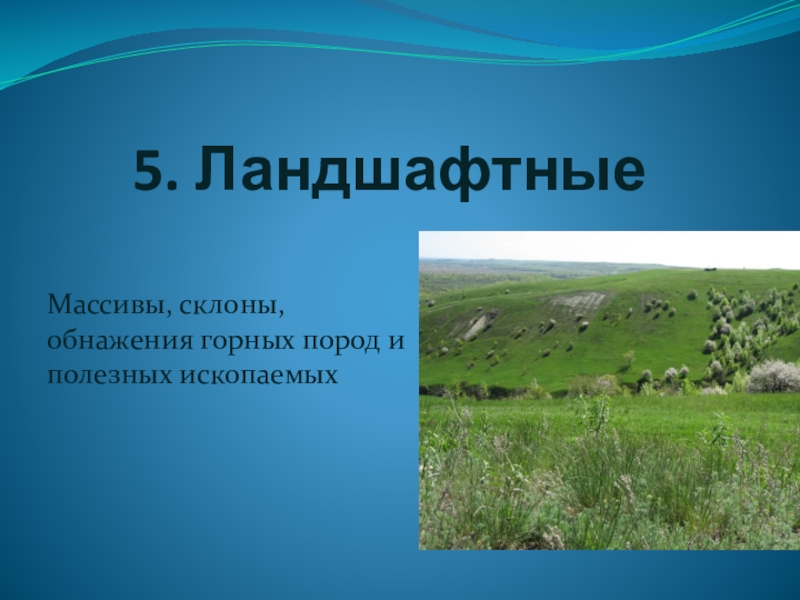 5. Ландшафтные

Массивы, склоны, обнажения горных пород и полезных ископаемых